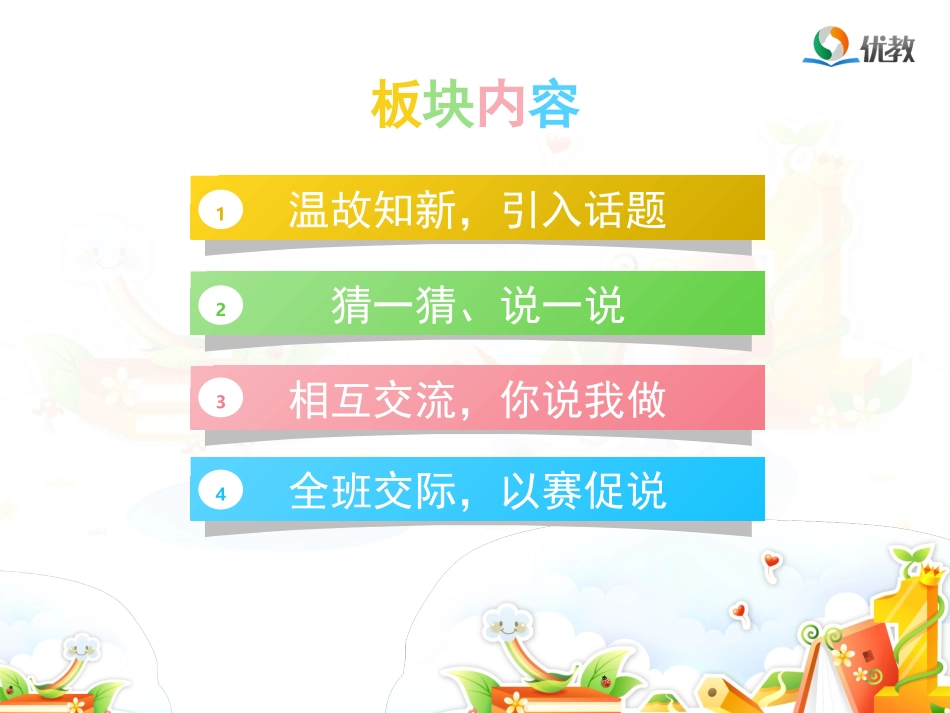 优教

板块内容

1 温故知新，引入话题

2 猜一猜、说一说

3 相互交流，你说我做

4 全班交际，以赛促说